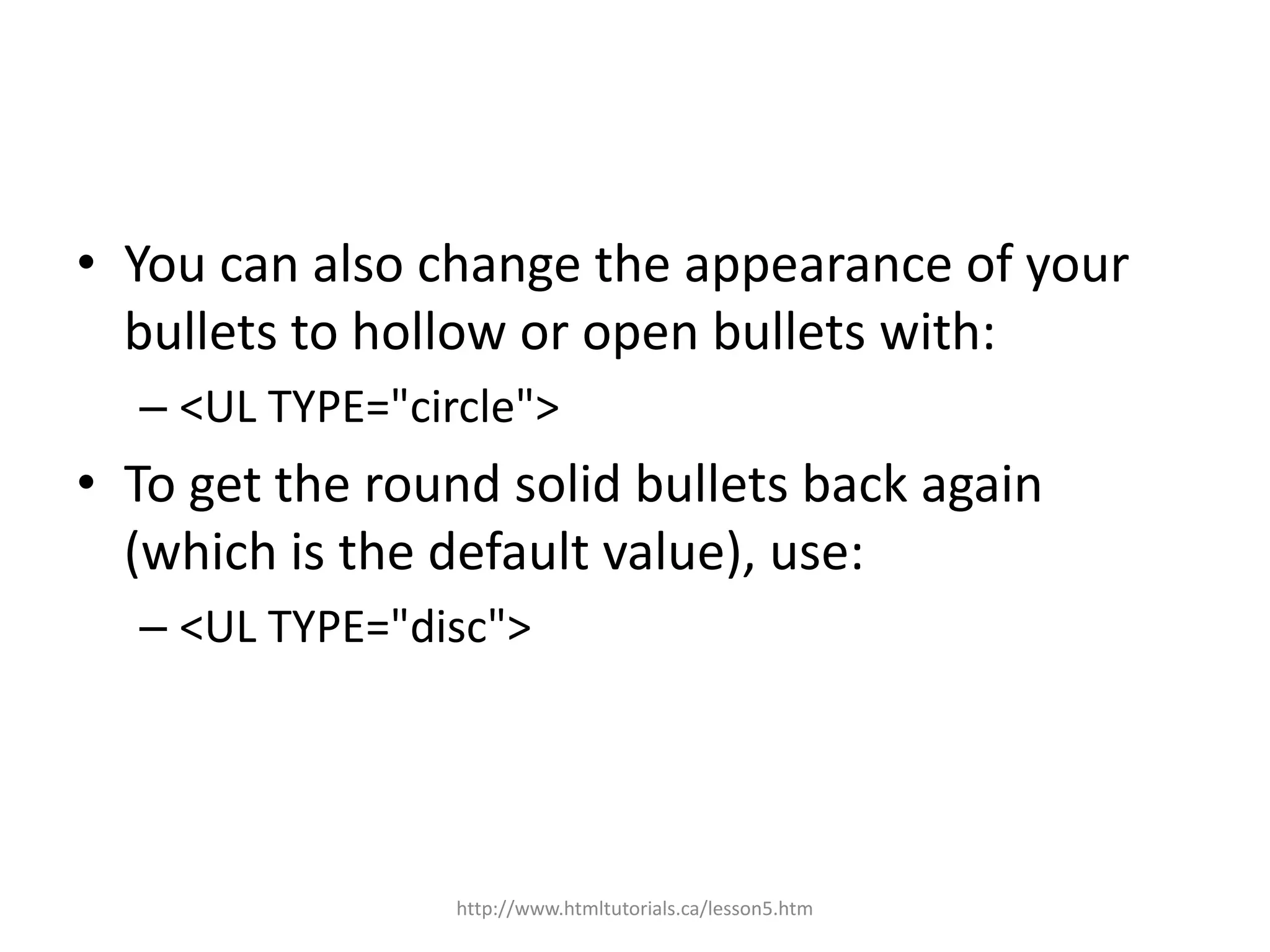 • You can also change the appearance of your bullets to hollow or open bullets with:

– <UL TYPE="circle">

• To get the round solid bullets back again (which is the default value), use:

– <UL TYPE="disc">

http://www.htmltutorials.ca/lesson5.htm